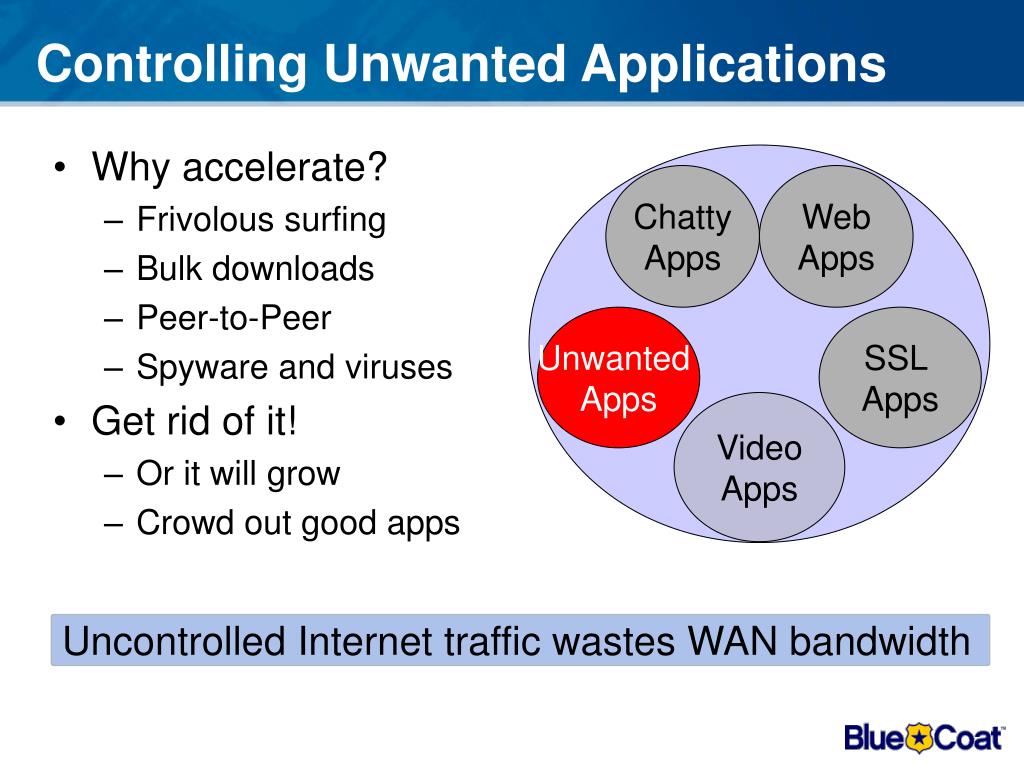 Controlling Unwanted Applications

• Why accelerate?
– Frivolous surfing
– Bulk downloads
– Peer-to-Peer
– Spyware and viruses
• Get rid of it!
– Or it will grow
– Crowd out good apps

Chatty Apps
Web Apps
Unwanted Apps
SSL Apps
Video Apps

Uncontrolled Internet traffic wastes WAN bandwidth

Blue Coat™